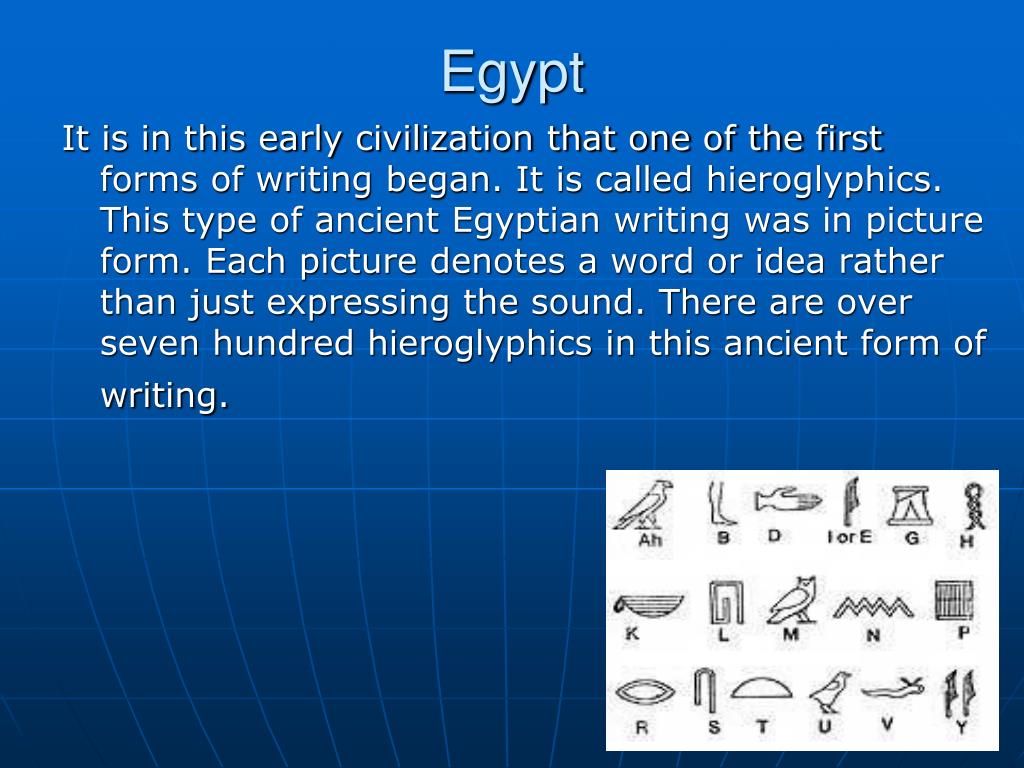 Egypt

It is in this early civilization that one of the first forms of writing began. It is called hieroglyphics. This type of ancient Egyptian writing was in picture form. Each picture denotes a word or idea rather than just expressing the sound. There are over seven hundred hieroglyphics in this ancient form of writing.

Ah B D I or E G H
K L M N P
R S T U V Y